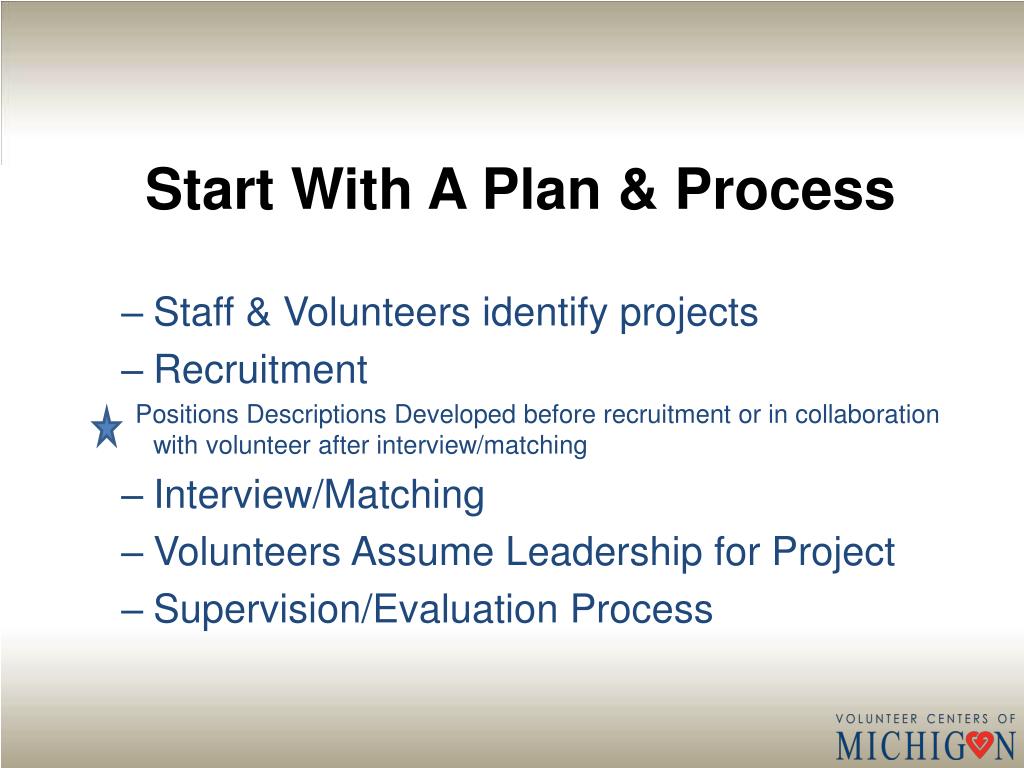 Start With A Plan & Process

– Staff & Volunteers identify projects

– Recruitment

Positions Descriptions Developed before recruitment or in collaboration with volunteer after interview/matching

– Interview/Matching

– Volunteers Assume Leadership for Project

– Supervision/Evaluation Process

VOLUNTEER CENTERS OF
MICHIGAN